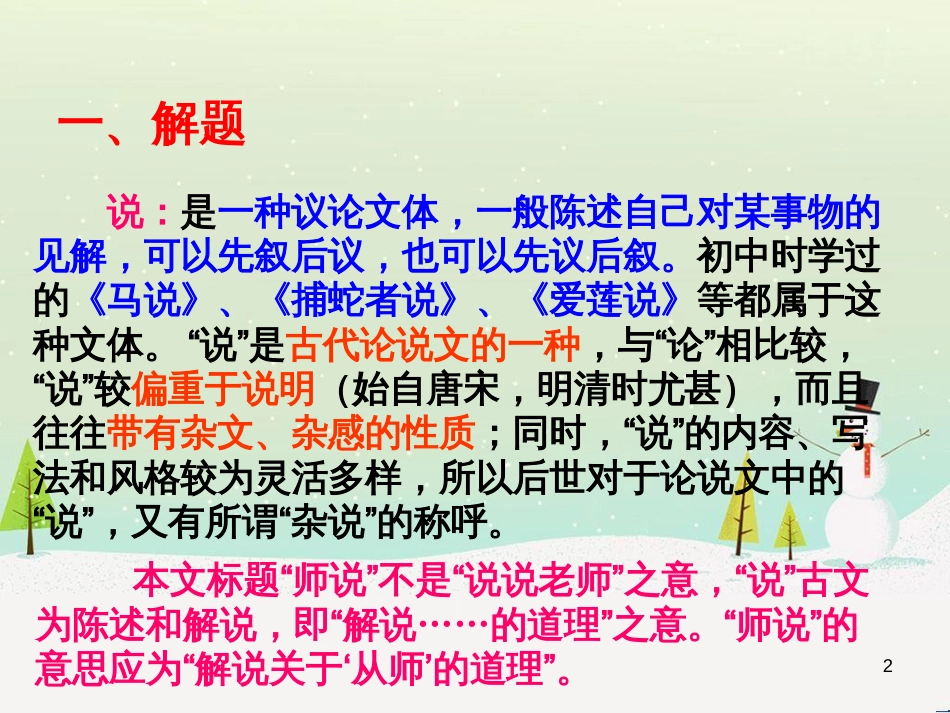 一、解题

说：是一种议论文体，一般陈述自己对某事物的见解，可以先叙后议，也可以先议后叙。初中时学过的《马说》、《捕蛇者说》、《爱莲说》等都属于这种文体。“说”是古代论说文的一种，与“论”相比较，“说”较偏重于说明（始自唐宋，明清时尤甚），而且往往带有杂文、杂感的性质；同时，“说”的内容、写法和风格较为灵活多样，所以后世对于论说文中的“说”，又有所谓“杂说”的称呼。

本文标题“师说”不是“说说老师”之意，“说”古文为陈述和解说，即“解说……的道理”之意。“师说”的意思应为“解说关于‘从师’的道理”。

2